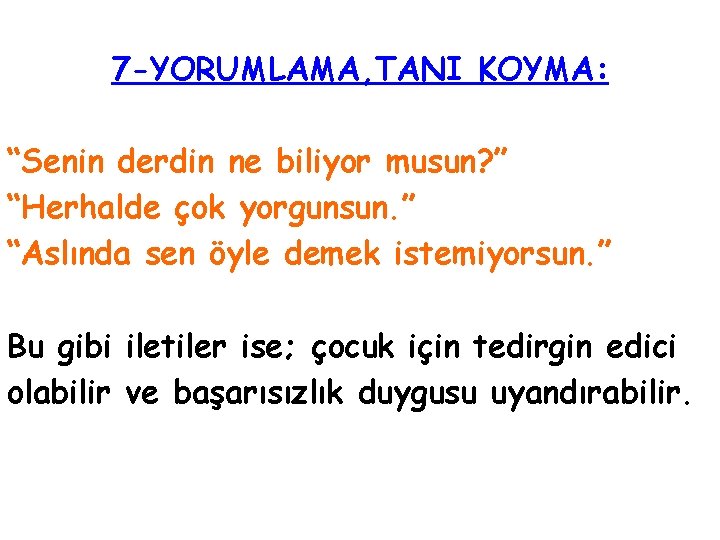 7-YORUMLAMA,TANI KOYMA:

“Senin derdin ne biliyor musun?”
“Herhalde çok yorgunsun.”
“Aslında sen öyle demek istemiyorsun.”

Bu gibi iletiler ise; çocuk için tedirgin edici olabilir ve başarısızlık duygusu uyandırabilir.